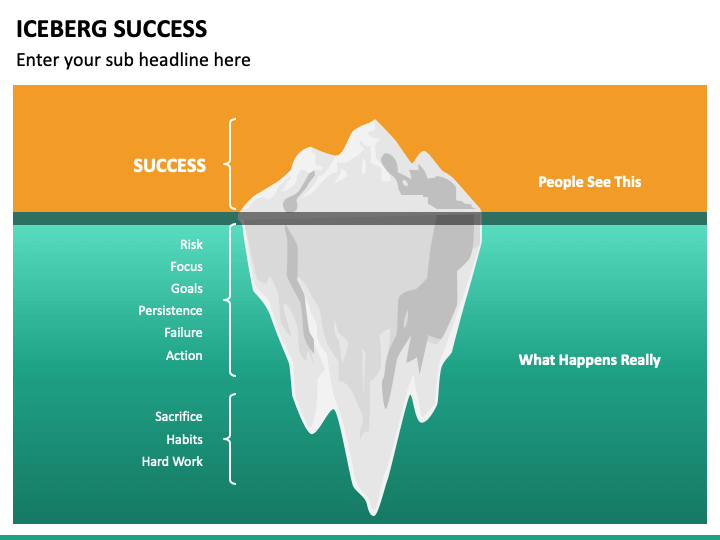 ICEBERG SUCCESS
Enter your sub headline here

SUCCESS

People See This

Risk
Focus
Goals
Persistence
Failure
Action

What Happens Really

Sacrifice
Habits
Hard Work